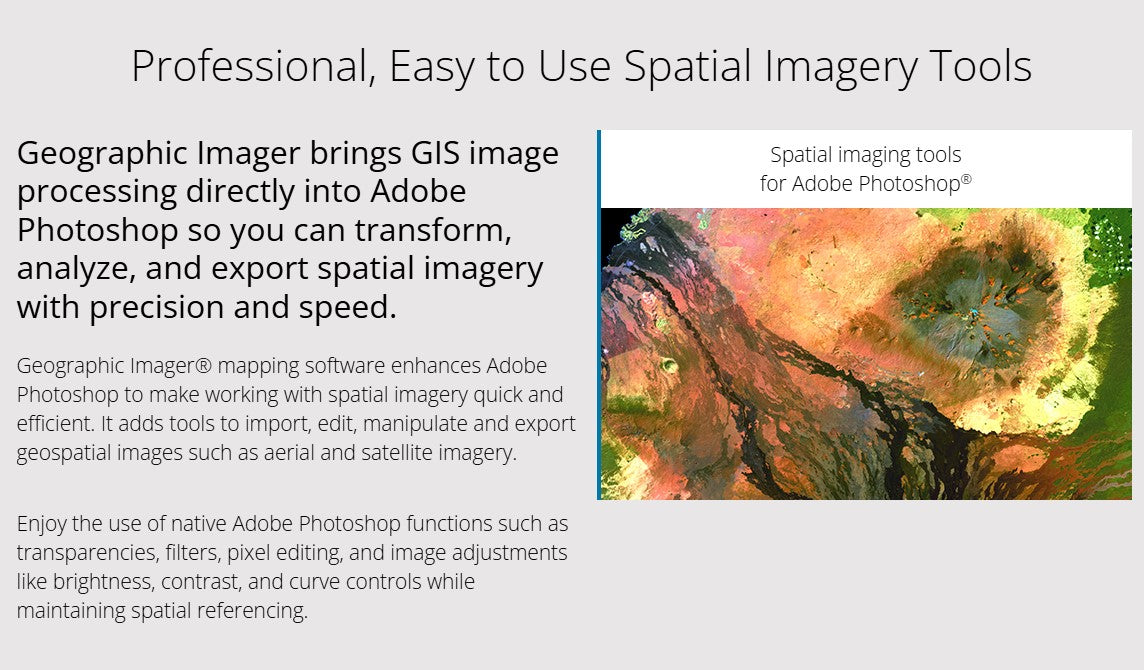 Professional, Easy to Use Spatial Imagery Tools

Geographic Imager brings GIS image processing directly into Adobe Photoshop so you can transform, analyze, and export spatial imagery with precision and speed.

Geographic Imager® mapping software enhances Adobe Photoshop to make working with spatial imagery quick and efficient. It adds tools to import, edit, manipulate and export geospatial images such as aerial and satellite imagery.

Enjoy the use of native Adobe Photoshop functions such as transparencies, filters, pixel editing, and image adjustments like brightness, contrast, and curve controls while maintaining spatial referencing.

Spatial imaging tools for Adobe Photoshop®